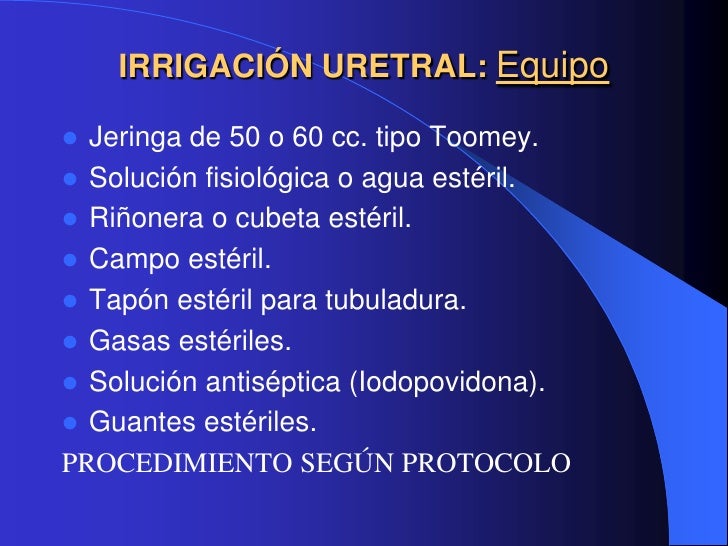 IRRIGACIÓN URETRAL: Equipo

- Jeringa de 50 o 60 cc. tipo Toomey.
- Solución fisiológica o agua estéril.
- Riñonera o cubeta estéril.
- Campo estéril.
- Tapón estéril para tubuladura.
- Gasas estériles.
- Solución antiséptica (Iodopovidona).
- Guantes estériles.

PROCEDIMIENTO SEGÚN PROTOCOLO